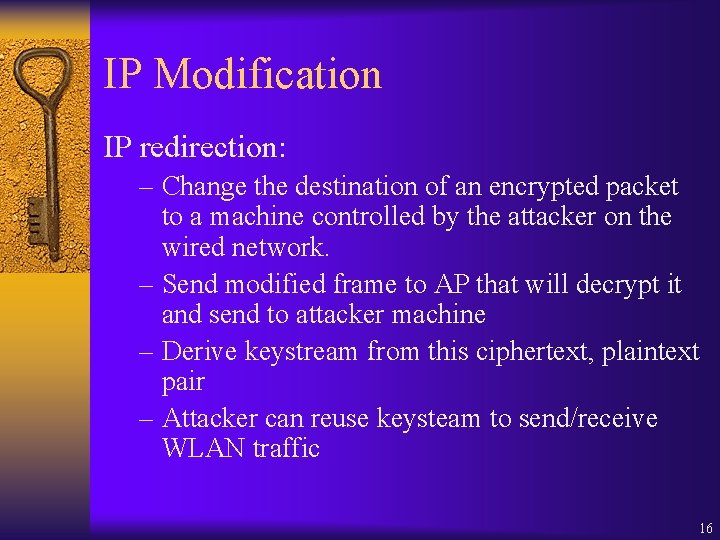 IP Modification

IP redirection:

– Change the destination of an encrypted packet to a machine controlled by the attacker on the wired network.

– Send modified frame to AP that will decrypt it and send to attacker machine

– Derive keystream from this ciphertext, plaintext pair

– Attacker can reuse keysteam to send/receive WLAN traffic

16